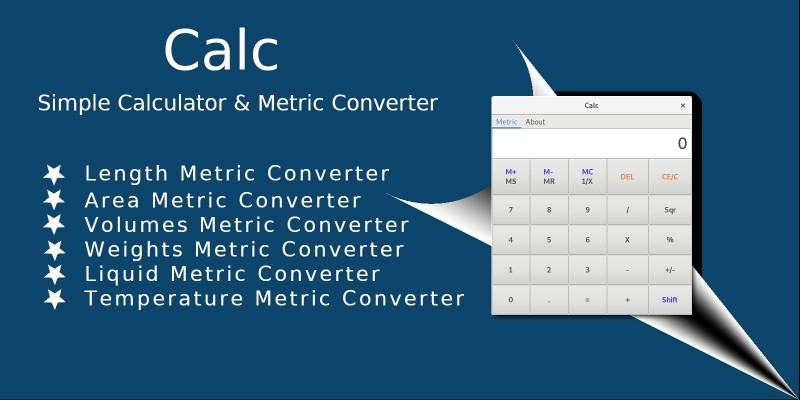 Calc

Simple Calculator & Metric Converter

Length Metric Converter
Area Metric Converter
Volumes Metric Converter
Weights Metric Converter
Liquid Metric Converter
Temperature Metric Converter

Calc ×

Metric About

0

| M+ MS | M- MR | MC 1/X | DEL | CE/C |
|---|---|---|---|---|
| 7 | 8 | 9 | / | Sqr |
| 4 | 5 | 6 | X | % |
| 1 | 2 | 3 | - | +/- |
| 0 | . | = | + | Shift |